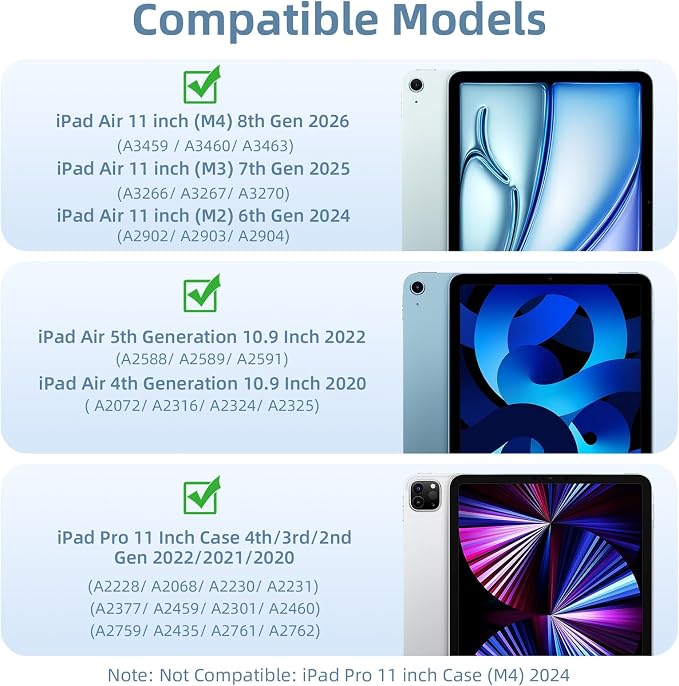 Compatible Models

iPad Air 11 inch (M4) 8th Gen 2026
(A3459 / A3460/ A3463)
iPad Air 11 inch (M3) 7th Gen 2025
(A3266/ A3267/ A3270)
iPad Air 11 inch (M2) 6th Gen 2024
(A2902/ A2903/ A2904)

iPad Air 5th Generation 10.9 Inch 2022
(A2588/ A2589/ A2591)
iPad Air 4th Generation 10.9 Inch 2020
( A2072/ A2316/ A2324/ A2325)

iPad Pro 11 Inch Case 4th/3rd/2nd Gen 2022/2021/2020
(A2228/ A2068/ A2230/ A2231)
(A2377/ A2459/ A2301/ A2460)
(A2759/ A2435/ A2761/ A2762)

Note: Not Compatible: iPad Pro 11 inch Case (M4) 2024